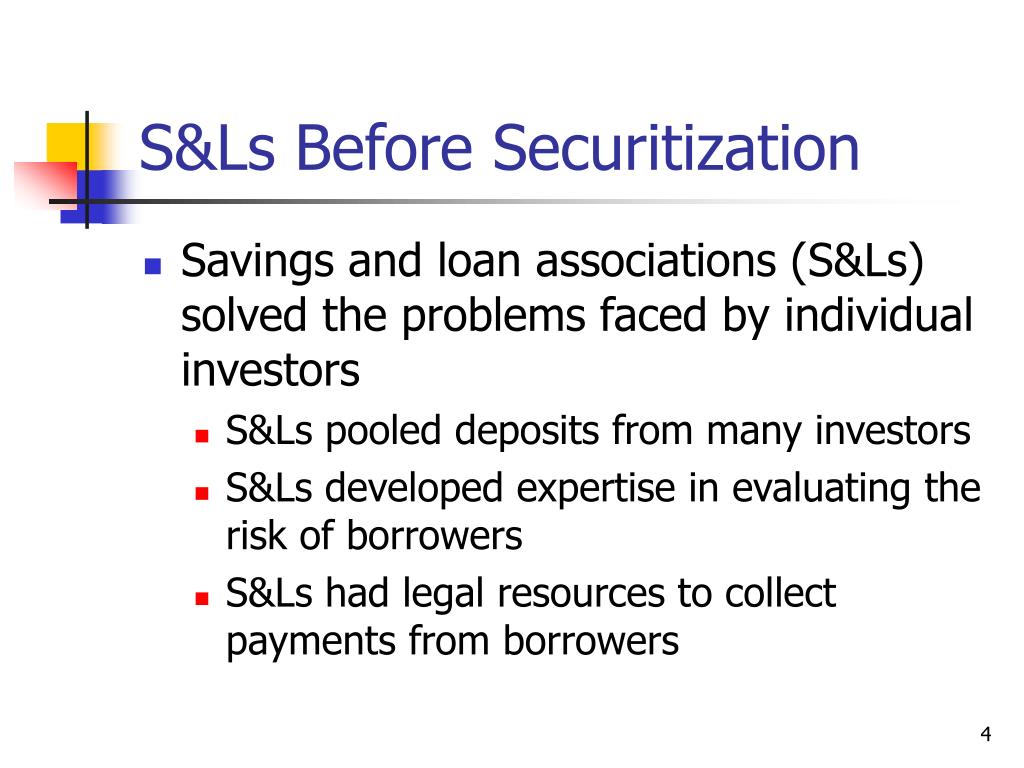 S&Ls Before Securitization

- Savings and loan associations (S&Ls) solved the problems faced by individual investors
  - S&Ls pooled deposits from many investors
  - S&Ls developed expertise in evaluating the risk of borrowers
  - S&Ls had legal resources to collect payments from borrowers

4